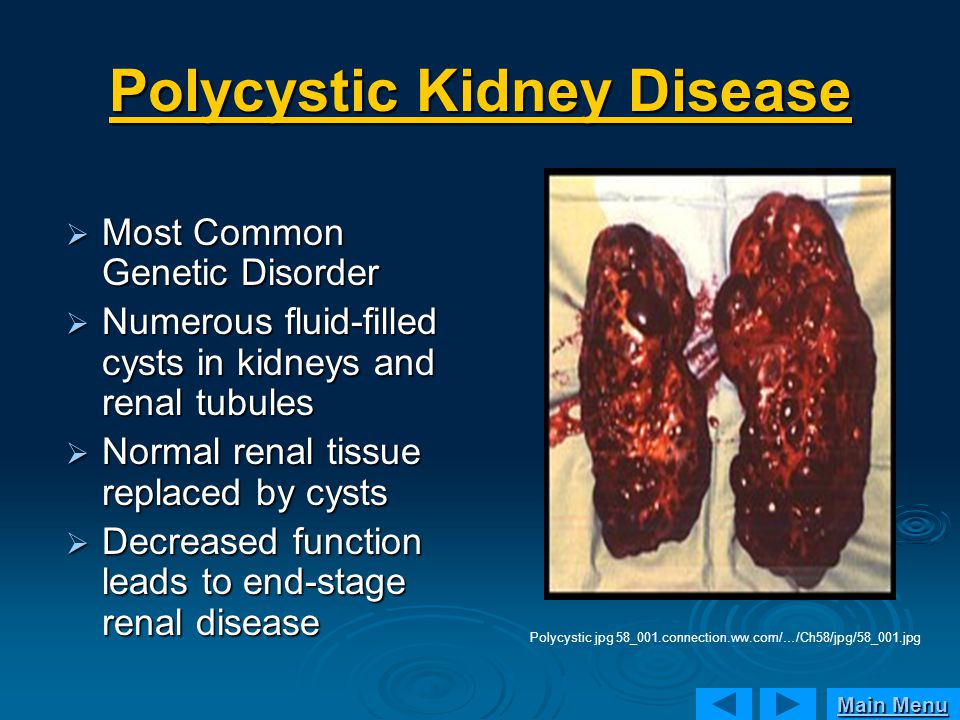 Polycystic Kidney Disease

➢ Most Common Genetic Disorder
➢ Numerous fluid-filled cysts in kidneys and renal tubules
➢ Normal renal tissue replaced by cysts
➢ Decreased function leads to end-stage renal disease

Polycystic jpg 58_001.connection.ww.com/…/Ch58/jpg/58_001.jpg

Main Menu